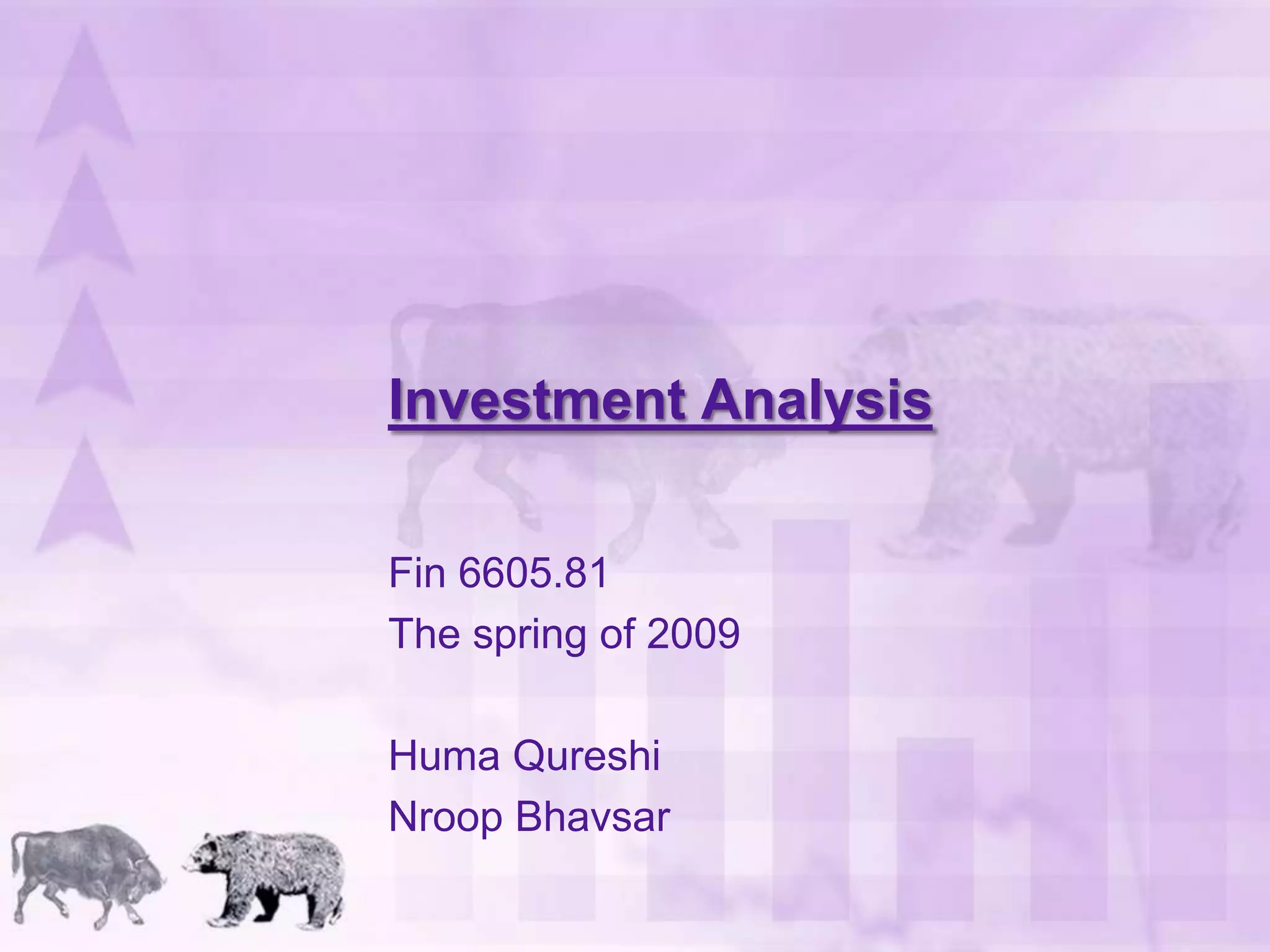 Investment Analysis

Fin 6605.81
The spring of 2009

Huma Qureshi
Nroop Bhavsar